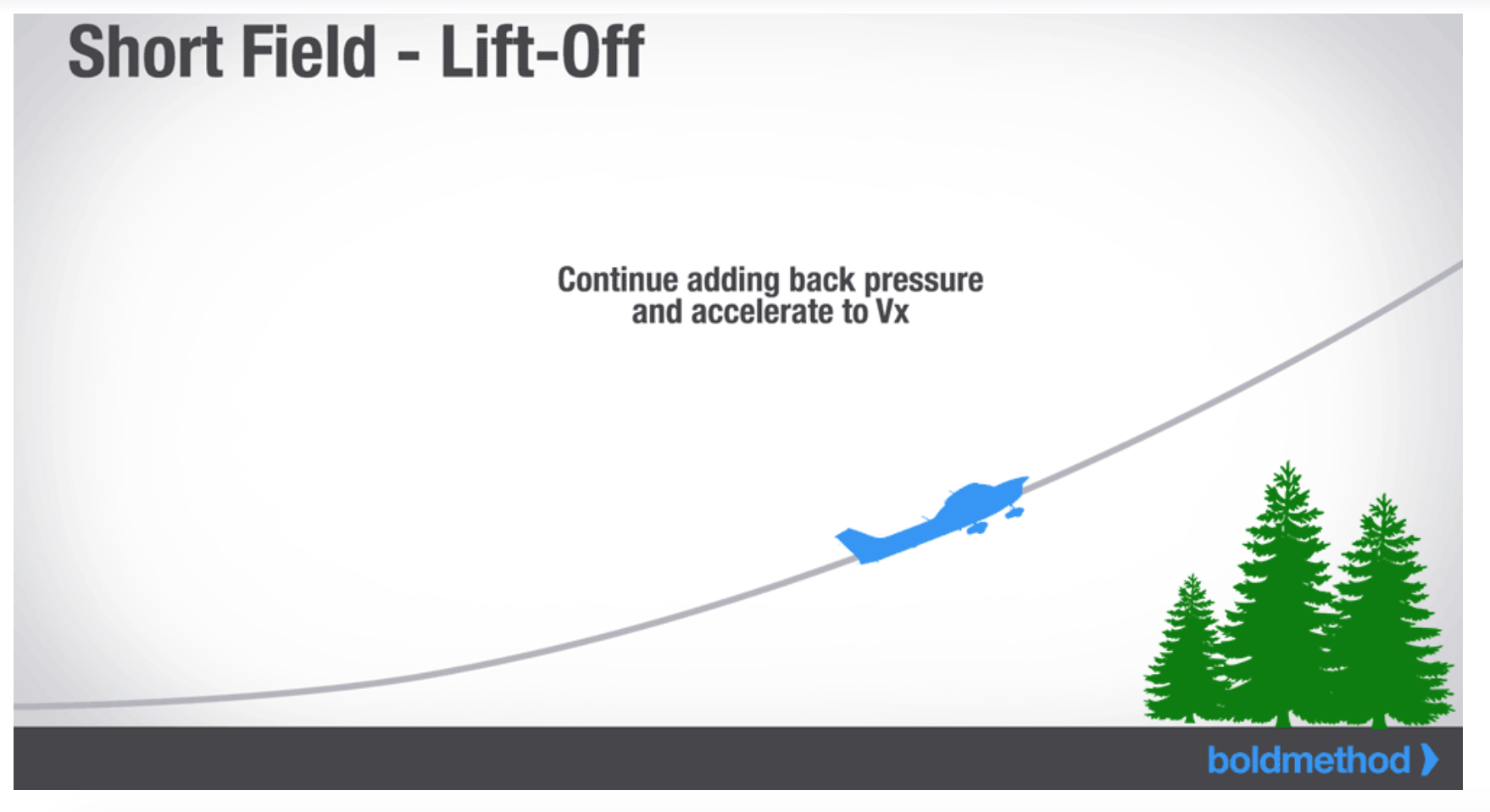 Short Field - Lift-Off

Continue adding back pressure and accelerate to Vx

boldmethod